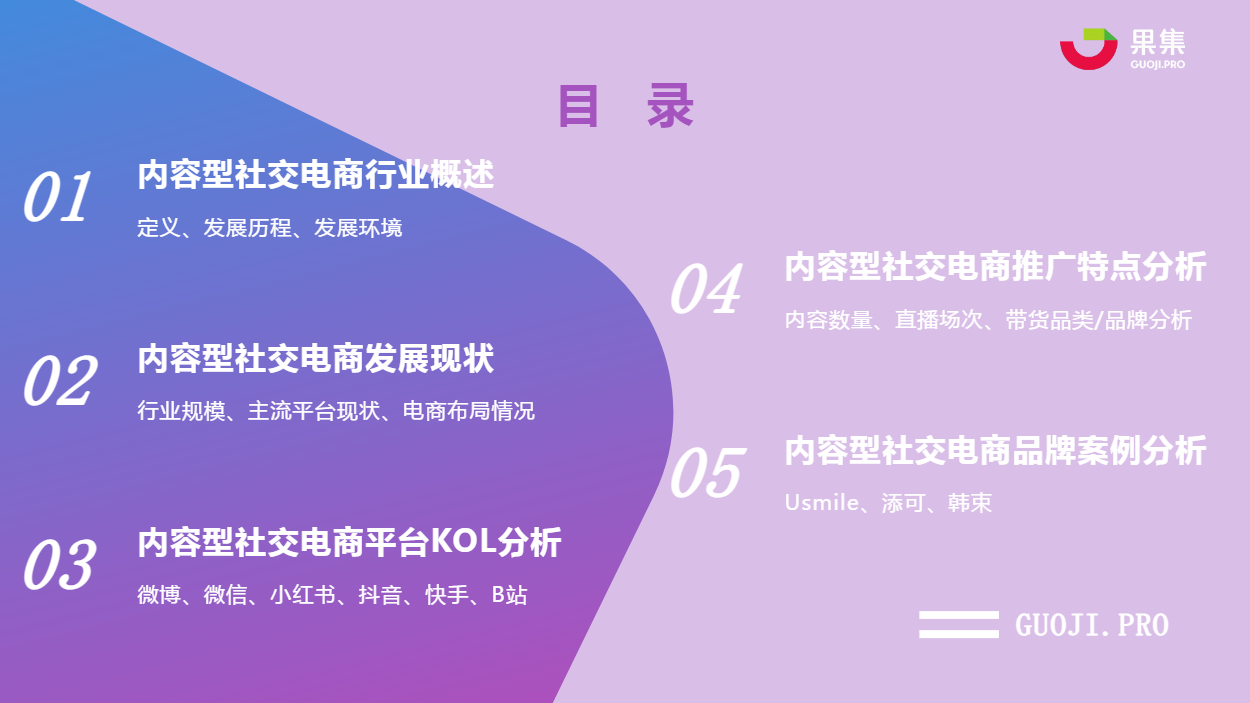 果集
GUOJI.PRO

目 录

01 内容型社交电商行业概述
定义、发展历程、发展环境

02 内容型社交电商发展现状
行业规模、主流平台现状、电商布局情况

03 内容型社交电商平台KOL分析
微博、微信、小红书、抖音、快手、B站

04 内容型社交电商推广特点分析
内容数量、直播场次、带货品类/品牌分析

05 内容型社交电商品牌案例分析
Usmile、添可、韩束

GUOJI.PRO